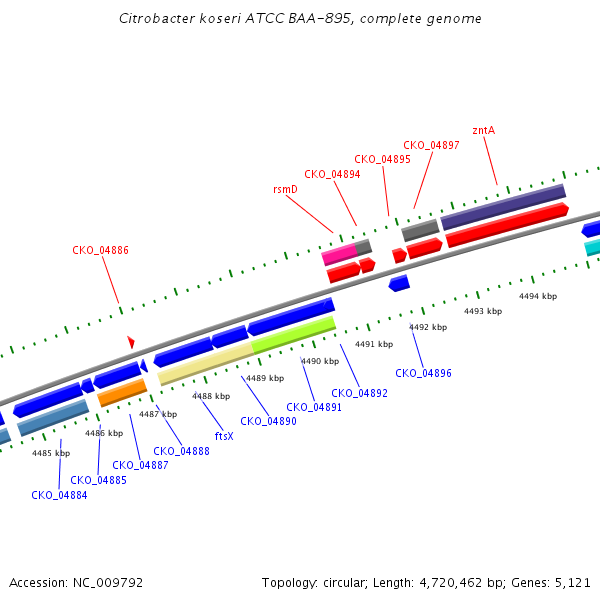 Citrobacter koseri ATCC BAA-895, complete genome

zntA
CKO_04897
CKO_04895
CKO_04894
rsmD
CKO_04886

4494 kbp
4493 kbp
4492 kbp
4491 kbp
4490 kbp
4489 kbp
4488 kbp
4487 kbp
4486 kbp
4485 kbp

CKO_04896
CKO_04892
CKO_04891
CKO_04890
ftsX
CKO_04888
CKO_04887
CKO_04885
CKO_04884

Accession: NC_009792

Topology: circular; Length: 4,720,462 bp; Genes: 5,121